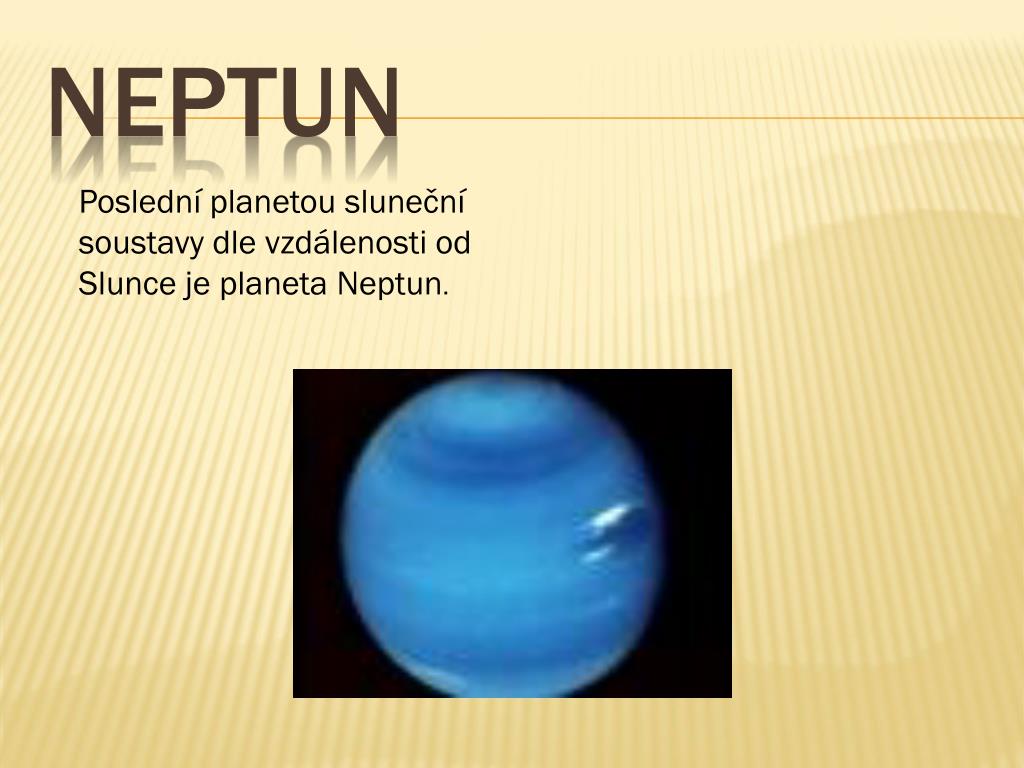 NEPTUN

Poslední planetou sluneční soustavy dle vzdálenosti od Slunce je planeta Neptun.